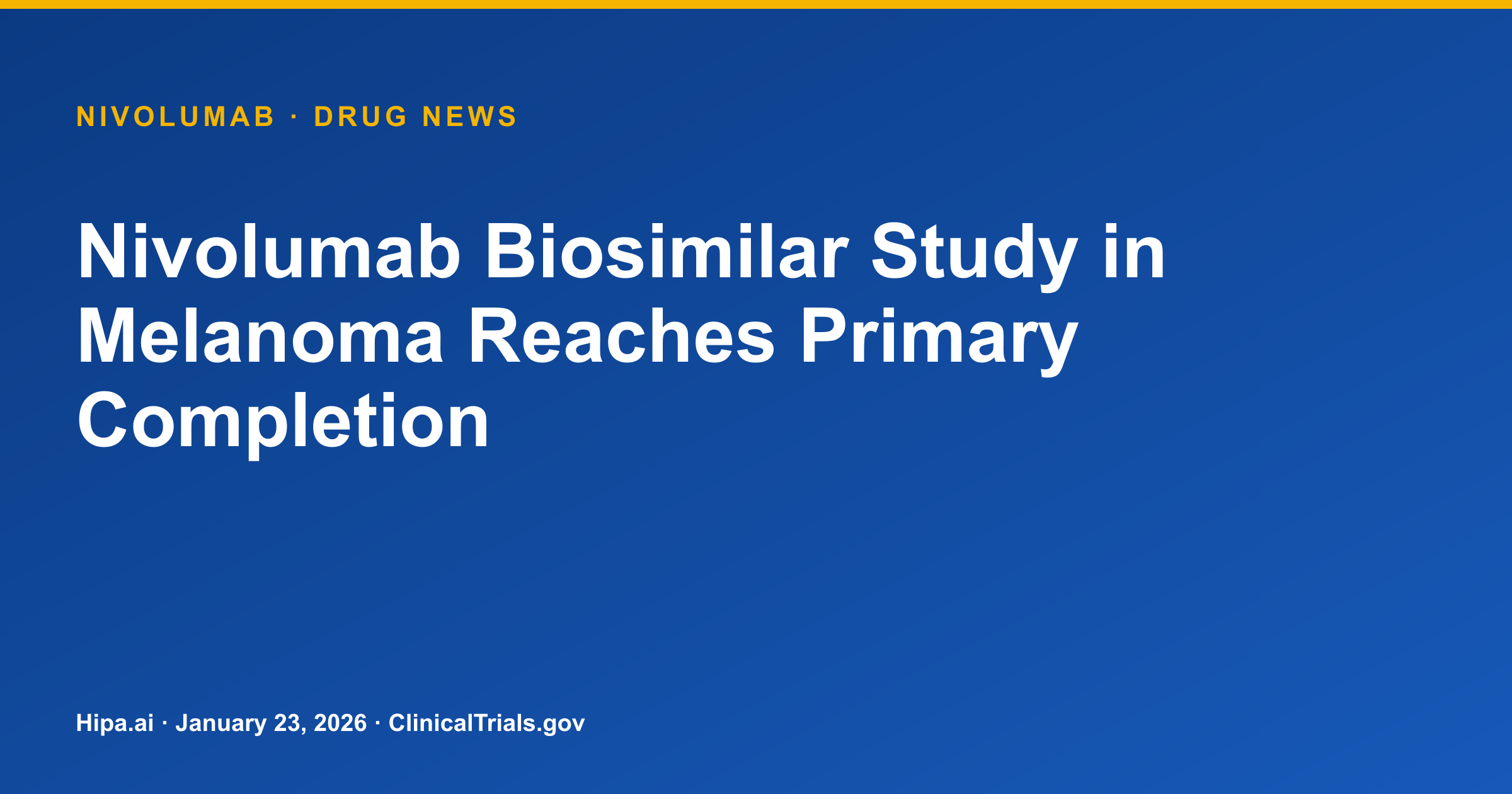 NIVOLUMAB · DRUG NEWS

Nivolumab Biosimilar Study in Melanoma Reaches Primary Completion

Hipa.ai · January 23, 2026 · ClinicalTrials.gov